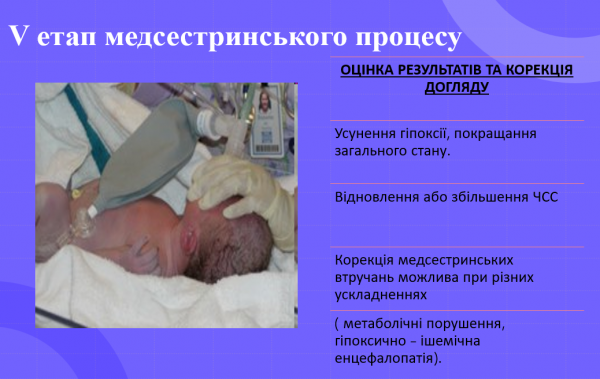 V етап медсестринського процесу

ОЦІНКА РЕЗУЛЬТАТІВ ТА КОРЕКЦІЯ ДОГЛЯДУ

Усунення гіпоксії, покращання загального стану.

Відновлення або збільшення ЧСС

Корекція медсестринських втручань можлива при різних ускладненнях

( метаболічні порушення, гіпоксично – ішемічна енцефалопатія).